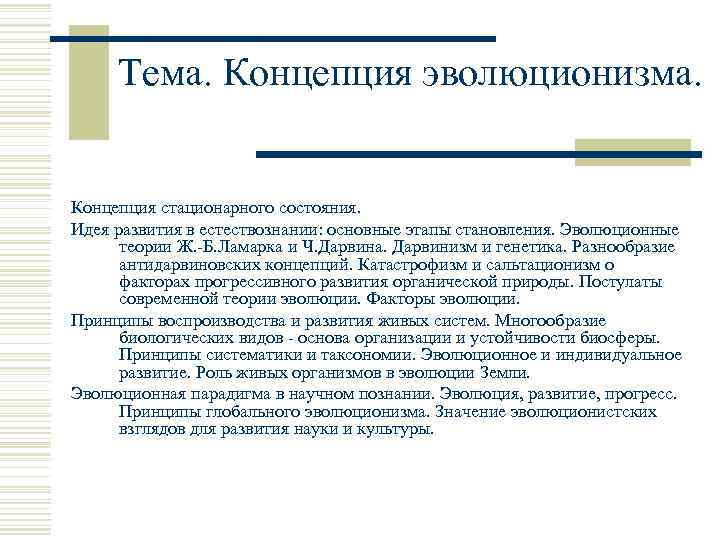 Тема. Концепция эволюционизма.

Концепция стационарного состояния.

Идея развития в естествознании: основные этапы становления. Эволюционные теории Ж.-Б.Ламарка и Ч.Дарвина. Дарвинизм и генетика. Разнообразие антидарвиновских концепций. Катастрофизм и сальтационизм о факторах прогрессивного развития органической природы. Постулаты современной теории эволюции. Факторы эволюции.

Принципы воспроизводства и развития живых систем. Многообразие биологических видов - основа организации и устойчивости биосферы. Принципы систематики и таксономии. Эволюционное и индивидуальное развитие. Роль живых организмов в эволюции Земли.

Эволюционная парадигма в научном познании. Эволюция, развитие, прогресс. Принципы глобального эволюционизма. Значение эволюционистских взглядов для развития науки и культуры.